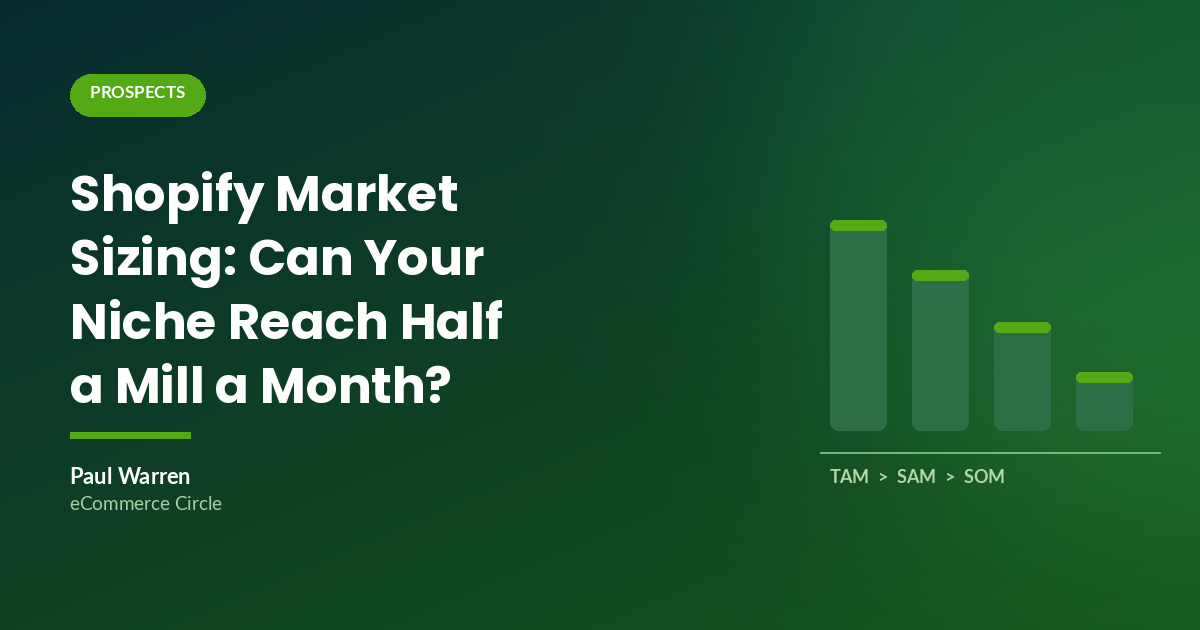 PROSPECTS

Shopify Market Sizing: Can Your Niche Reach Half a Mill a Month?

Paul Warren
eCommerce Circle

TAM > SAM > SOM